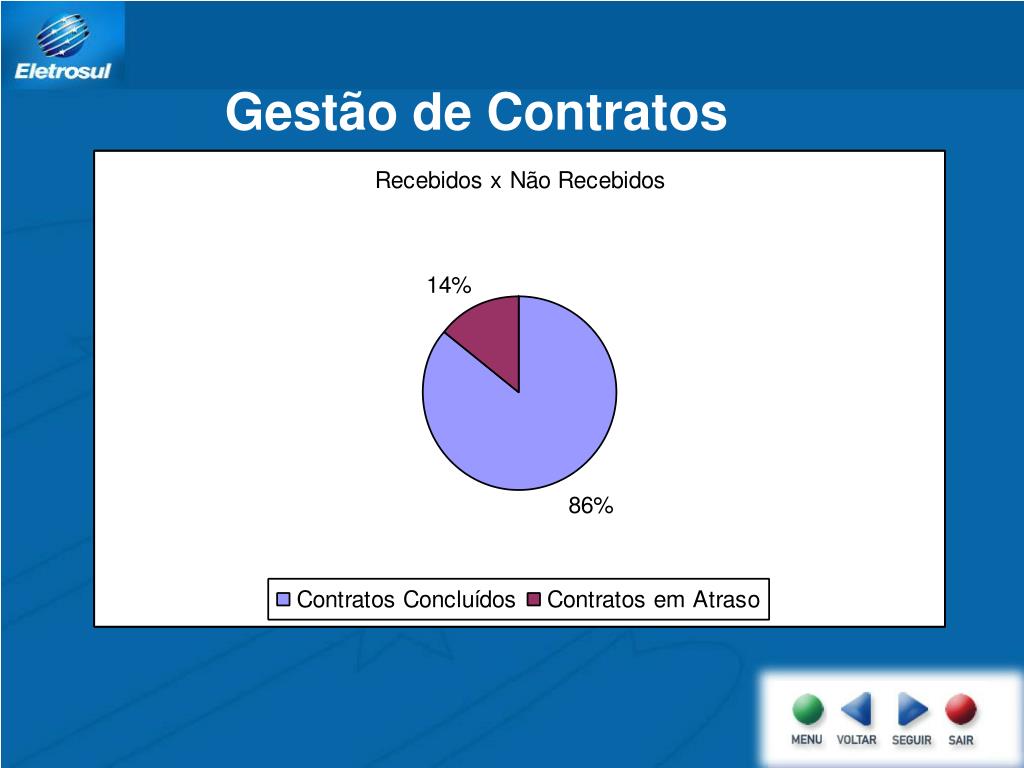 Eletrosul

Gestão de Contratos

Recebidos x Não Recebidos

14%

86%

Contratos Concluídos
Contratos em Atraso

MENU VOLTAR SEGUIR SAIR